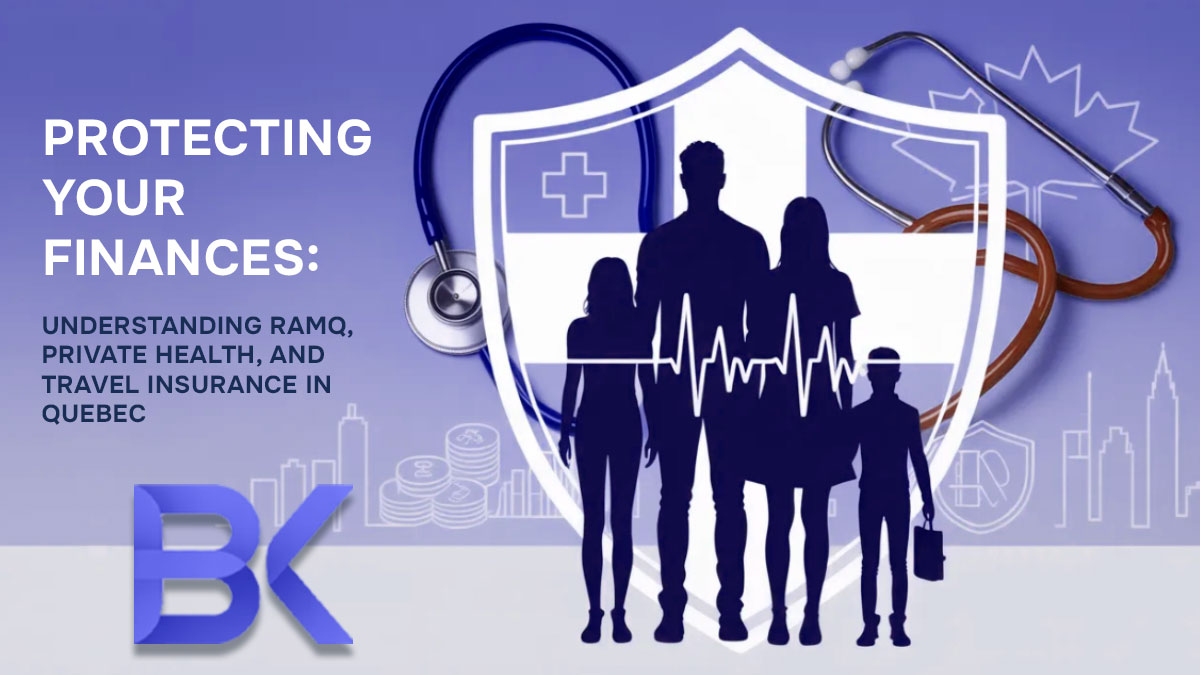 PROTECTING YOUR FINANCES:

UNDERSTANDING RAMQ, PRIVATE HEALTH, AND TRAVEL INSURANCE IN QUEBEC

BK